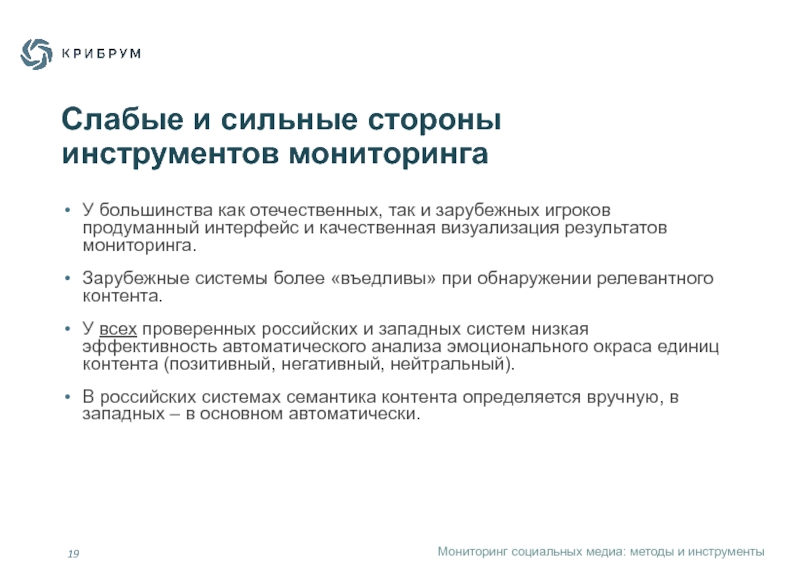 КРИБРУМ

Слабые и сильные стороны инструментов мониторинга

• У большинства как отечественных, так и зарубежных игроков продуманный интерфейс и качественная визуализация результатов мониторинга.

• Зарубежные системы более «въедливы» при обнаружении релевантного контента.

• У всех проверенных российских и западных систем низкая эффективность автоматического анализа эмоционального окраса единиц контента (позитивный, негативный, нейтральный).

• В российских системах семантика контента определяется вручную, в западных – в основном автоматически.

19

Мониторинг социальных медиа: методы и инструменты